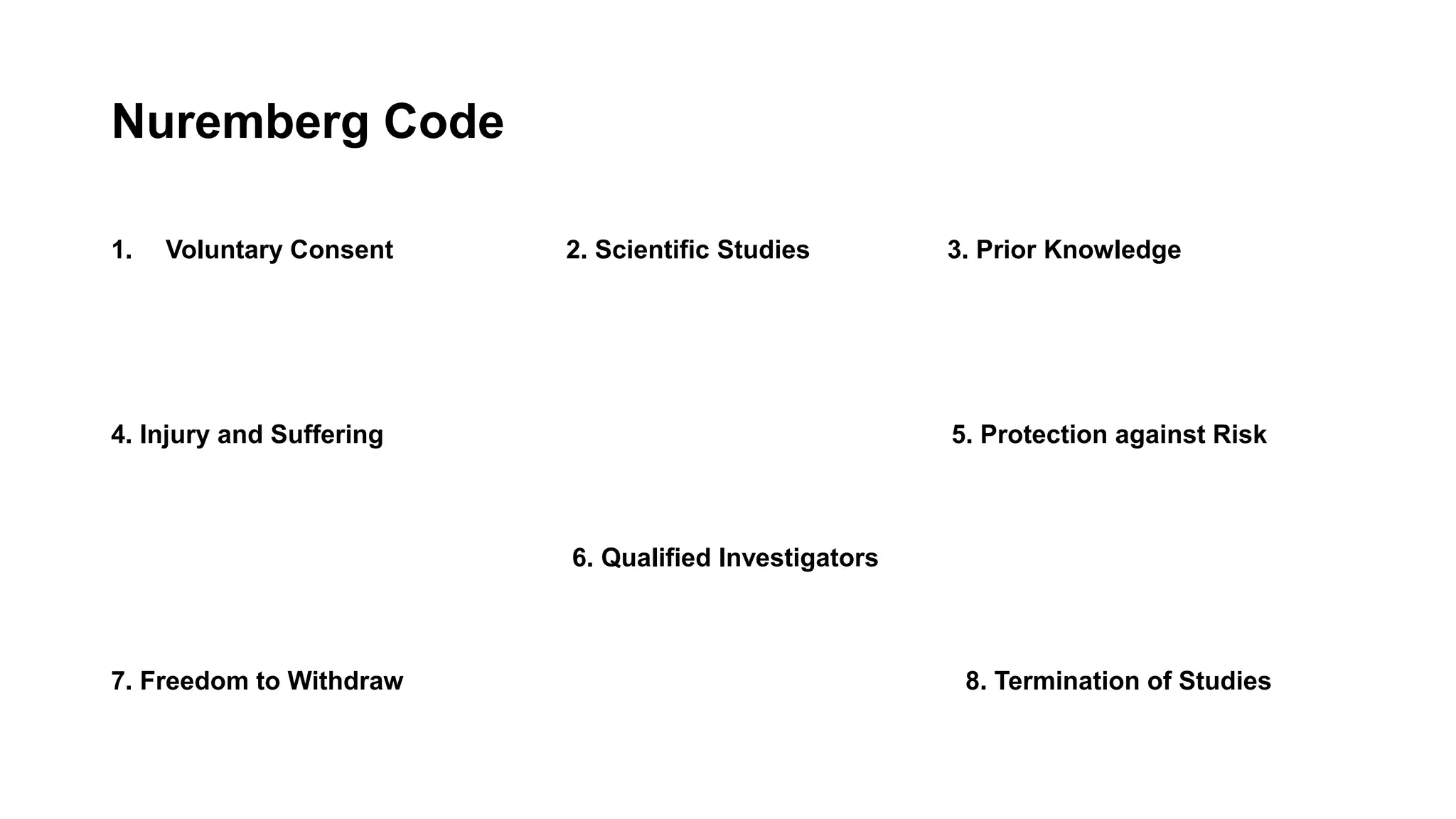 Nuremberg Code

1. Voluntary Consent

2. Scientific Studies

3. Prior Knowledge

4. Injury and Suffering

5. Protection against Risk

6. Qualified Investigators

7. Freedom to Withdraw

8. Termination of Studies